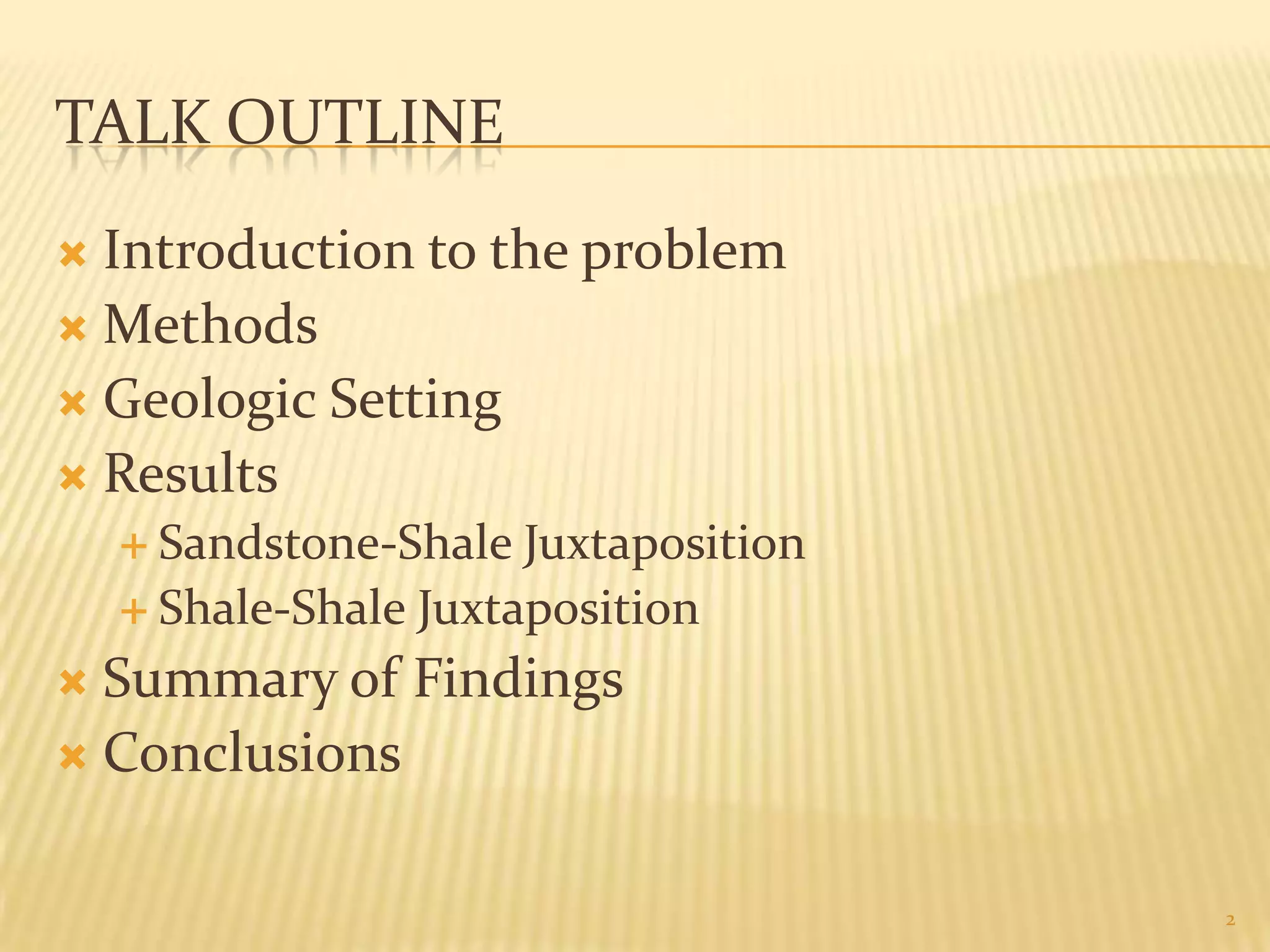 TALK OUTLINE

Introduction to the problem
Methods
Geologic Setting
Results
Sandstone-Shale Juxtaposition
Shale-Shale Juxtaposition
Summary of Findings
Conclusions

2